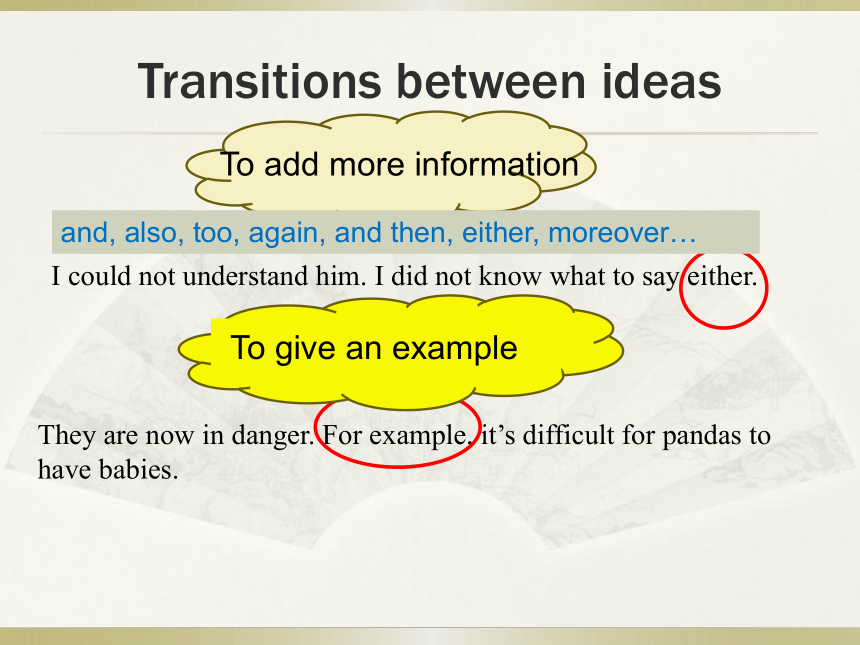 Transitions between ideas

To add more information

and, also, too, again, and then, either, moreover…

I could not understand him. I did not know what to say either.

To give an example

They are now in danger. For example, it’s difficult for pandas to have babies.